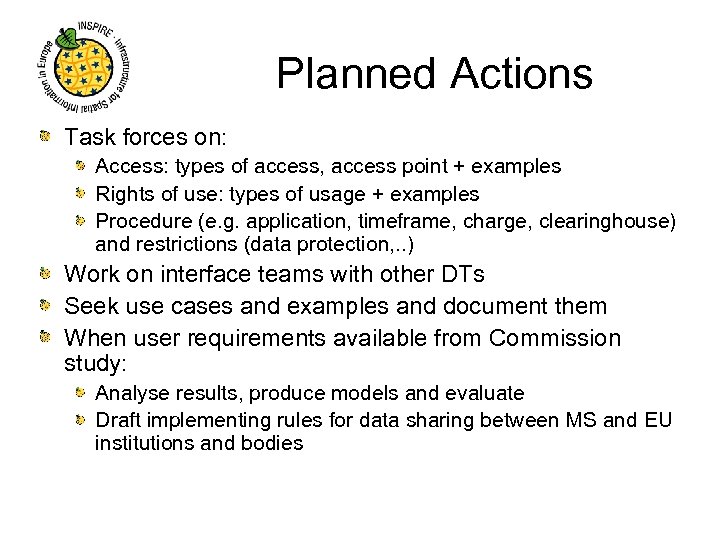 INSPIRE · Infrastructure for Spatial Information in Europe

Planned Actions

Task forces on:

Access: types of access, access point + examples

Rights of use: types of usage + examples

Procedure (e.g. application, timeframe, charge, clearinghouse) and restrictions (data protection,..)

Work on interface teams with other DTs

Seek use cases and examples and document them

When user requirements available from Commission study:

Analyse results, produce models and evaluate

Draft implementing rules for data sharing between MS and EU institutions and bodies